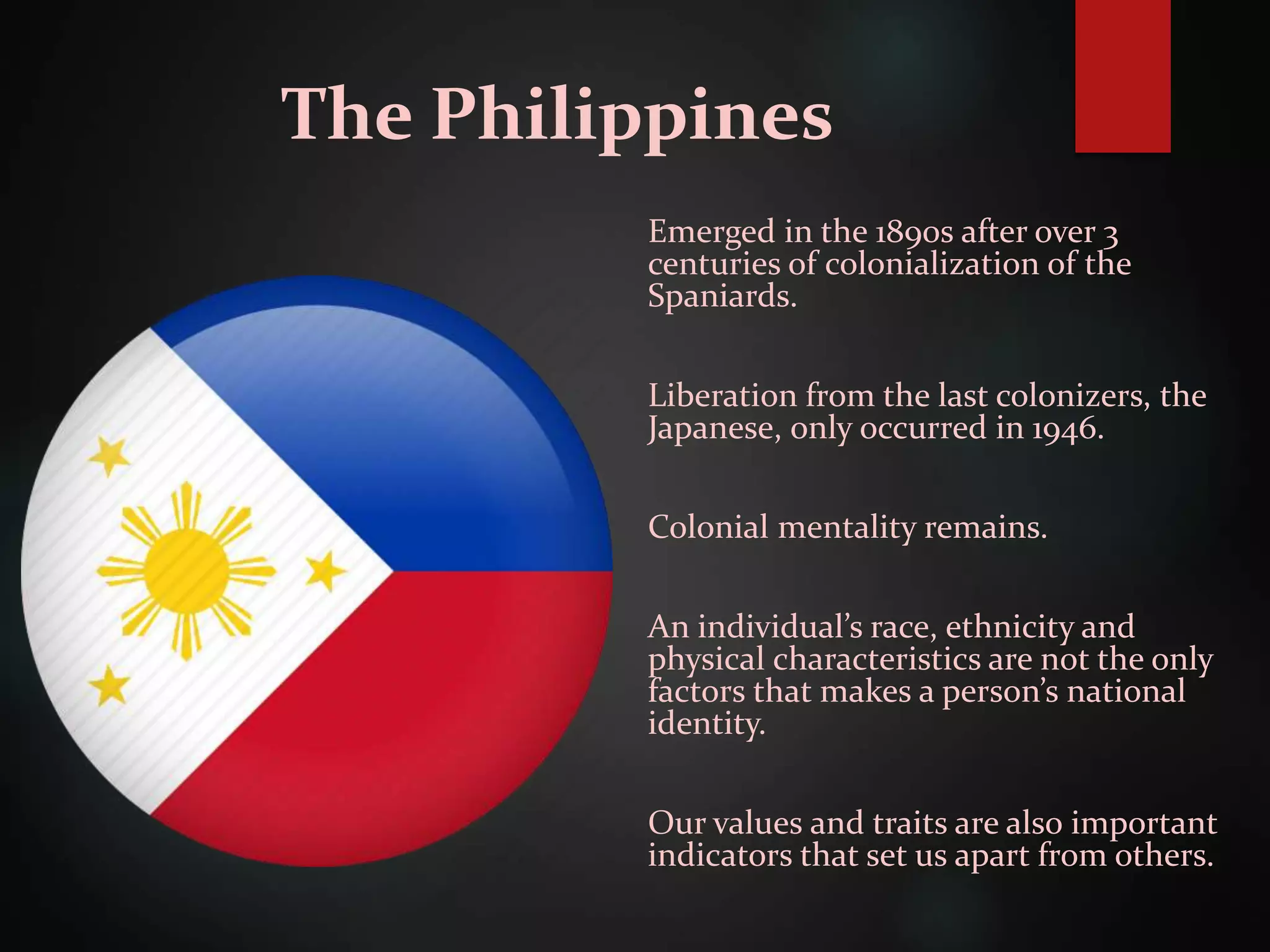 The Philippines

Emerged in the 1890s after over 3 centuries of colonialization of the Spaniards.

Liberation from the last colonizers, the Japanese, only occurred in 1946.

Colonial mentality remains.

An individual’s race, ethnicity and physical characteristics are not the only factors that makes a person’s national identity.

Our values and traits are also important indicators that set us apart from others.